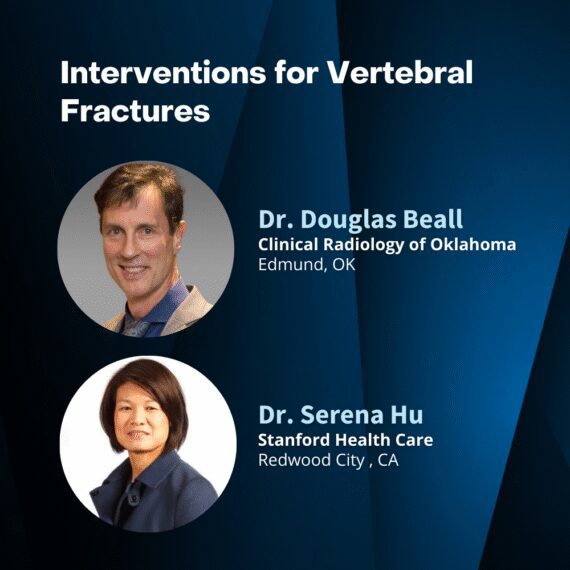 Interventions for Vertebral Fractures

Dr. Douglas Beall
Clinical Radiology of Oklahoma
Edmund, OK

Dr. Serena Hu
Stanford Health Care
Redwood City , CA